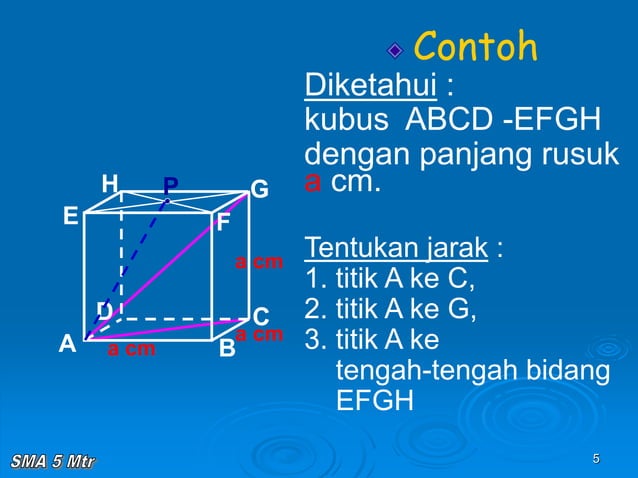 Contoh

Diketahui :
kubus ABCD -EFGH dengan panjang rusuk a cm.

Tentukan jarak :
1. titik A ke C,
2. titik A ke G,
3. titik A ke tengah-tengah bidang EFGH

H P G
E F
a cm
D C
a cm
A a cm B

SMA 5 Mtr

5